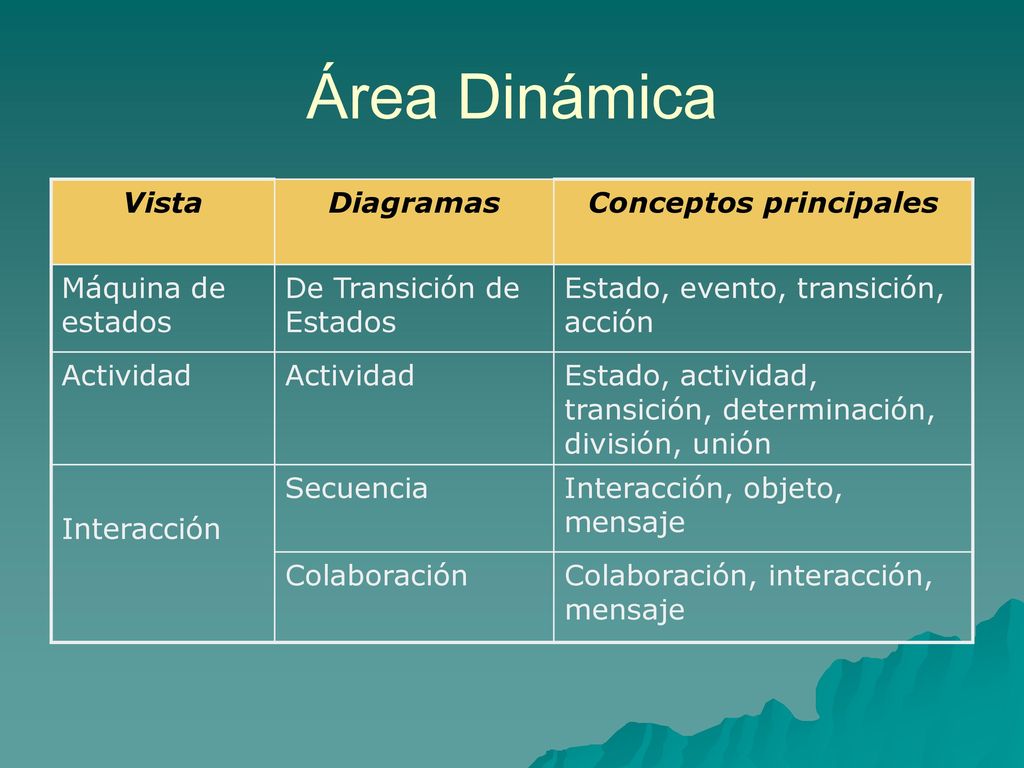 Área Dinámica

| Vista | Diagramas | Conceptos principales |
|---|---|---|
| Máquina de estados | De Transición de Estados | Estado, evento, transición, acción |
| Actividad | Actividad | Estado, actividad, transición, determinación, división, unión |
| Interacción | Secuencia | Interacción, objeto, mensaje |
| | Colaboración | Colaboración, interacción, mensaje |